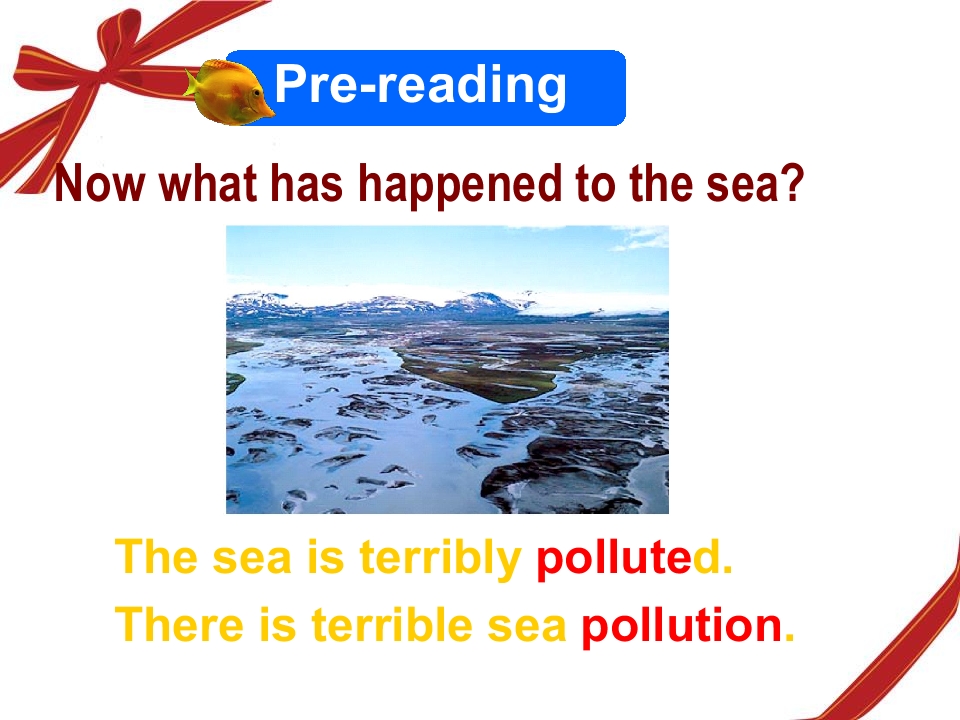 Pre-reading

Now what has happened to the sea?

The sea is terribly polluted.
There is terrible sea pollution.